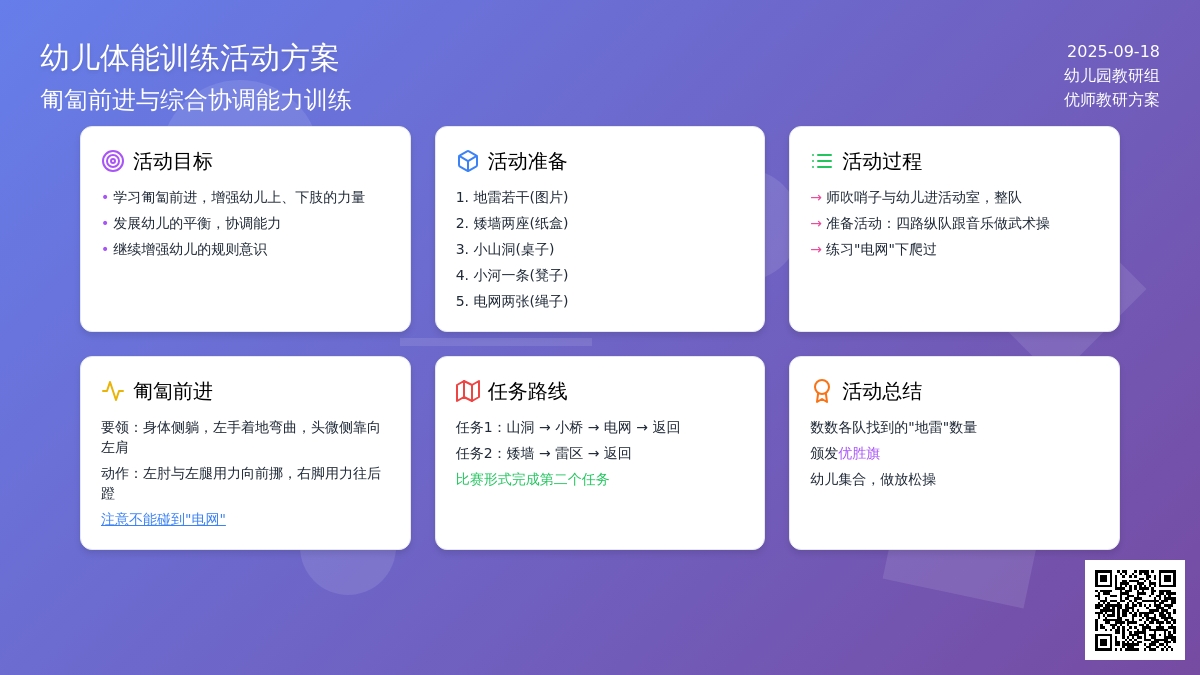 幼儿体能训练活动方案
匍匐前进与综合协调能力训练

2025-09-18
幼儿园教研组
优师教研方案

活动目标
• 学习匍匐前进，增强幼儿上、下肢的力量
• 发展幼儿的平衡，协调能力
• 继续增强幼儿的规则意识

活动准备
1. 地雷若干(图片)
2. 矮墙两座(纸盒)
3. 小山洞(桌子)
4. 小河一条(凳子)
5. 电网两张(绳子)

活动过程
→ 师吹哨子与幼儿进活动室，整队
→ 准备活动：四路纵队跟音乐做武术操
→ 练习"电网"下爬过

匍匐前进
要领：身体侧躺，左手着地弯曲，头微侧靠向左肩
动作：左肘与左腿用力向前挪，右脚用力往后蹬
注意不能碰到"电网"

任务路线
任务1：山洞 → 小桥 → 电网 → 返回
任务2：矮墙 → 雷区 → 返回
比赛形式完成第二个任务

活动总结
数数各队找到的"地雷"数量
颁发优胜旗
幼儿集合，做放松操